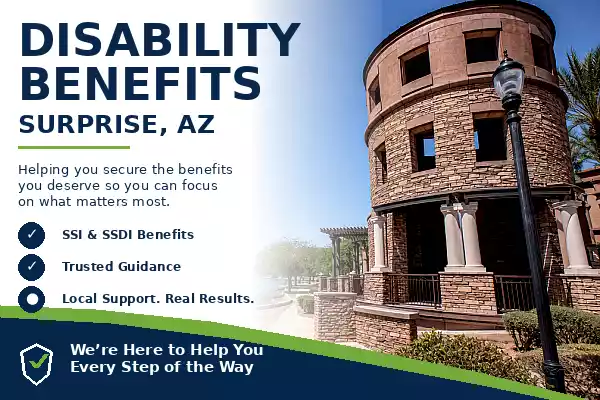 DISABILITY BENEFITS

SURPRISE, AZ

Helping you secure the benefits you deserve so you can focus on what matters most.

SSI & SSDI Benefits

Trusted Guidance

Local Support. Real Results.

We're Here to Help You Every Step of the Way